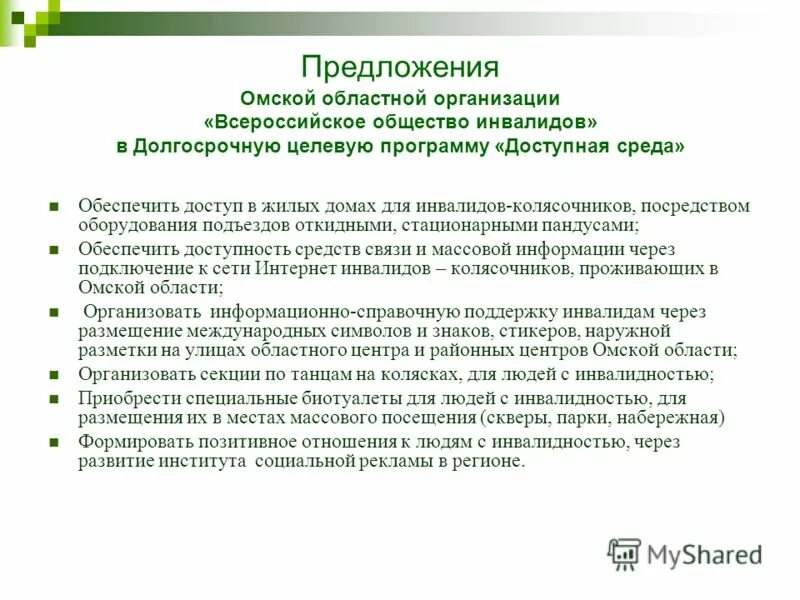 Предложения
Омской областной организации
«Всероссийское общество инвалидов»
в Долгосрочную целевую программу «Доступная среда»

- Обеспечить доступ в жилых домах для инвалидов-колясочников, посредством оборудования подъездов откидными, стационарными пандусами;
- Обеспечить доступность средств связи и массовой информации через подключение к сети Интернет инвалидов – колясочников, проживающих в Омской области;
- Организовать информационно-справочную поддержку инвалидам через размещение международных символов и знаков, стикеров, наружной разметки на улицах областного центра и районных центров Омской области;
- Организовать секции по танцам на колясках, для людей с инвалидностью;
- Приобрести специальные биотуалеты для людей с инвалидностью, для размещения их в местах массового посещения (скверы, парки, набережная)
- Формировать позитивное отношения к людям с инвалидностью, через развитие института социальной рекламы в регионе.

MyShared